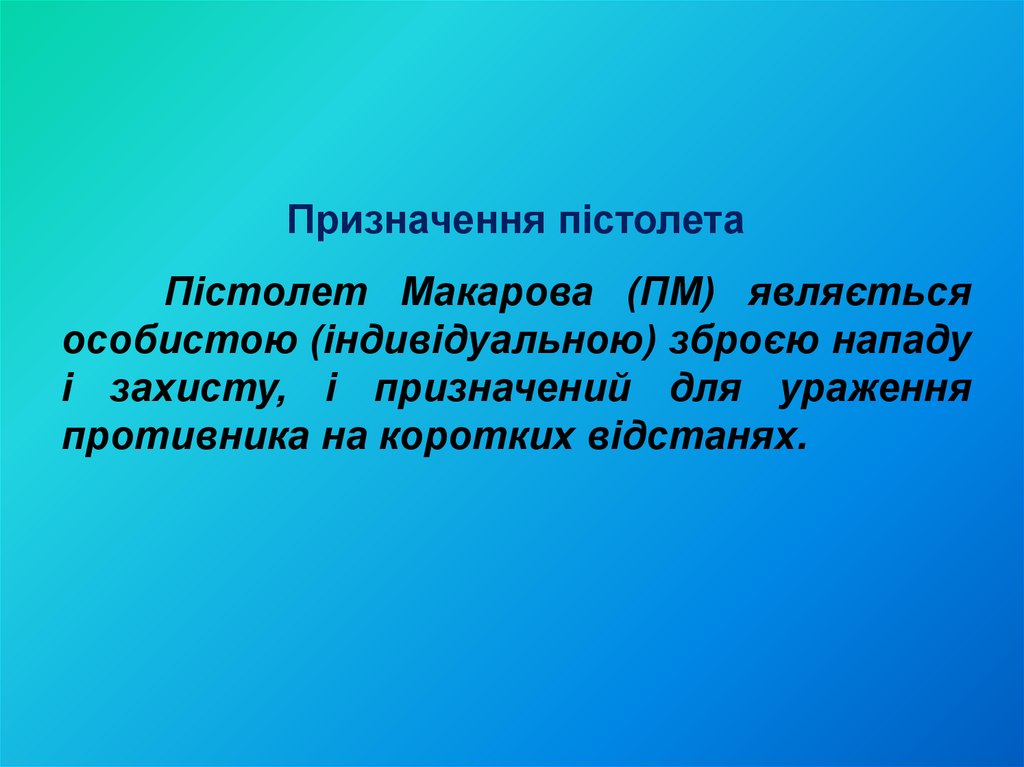 Призначення пістолета

Пістолет Макарова (ПМ) являється особистою (індивідуальною) зброєю нападу і захисту, і призначений для ураження противника на коротких відстанях.